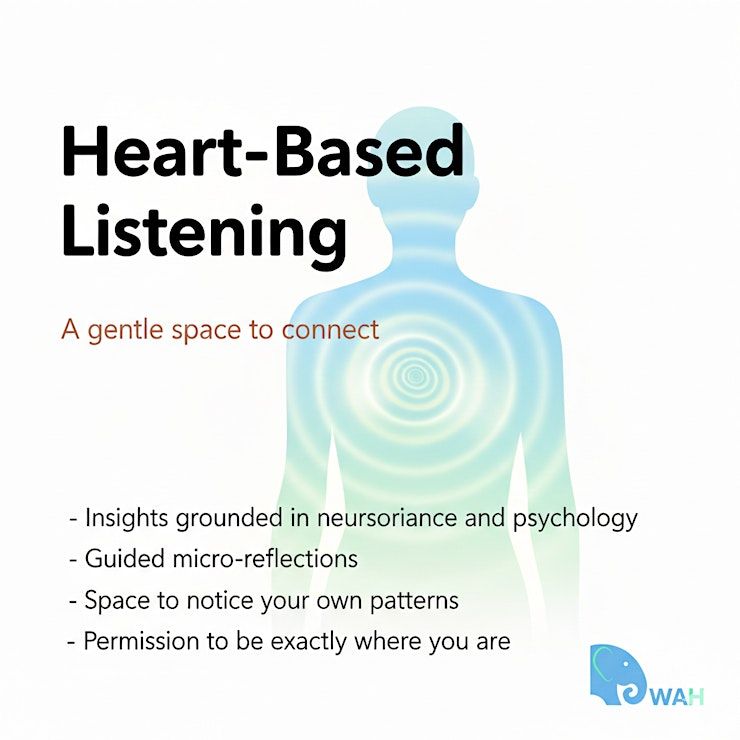 Heart-Based Listening

A gentle space to connect

- Insights grounded in neursoriance and psychology
- Guided micro-reflections
- Space to notice your own patterns
- Permission to be exactly where you are

WAH